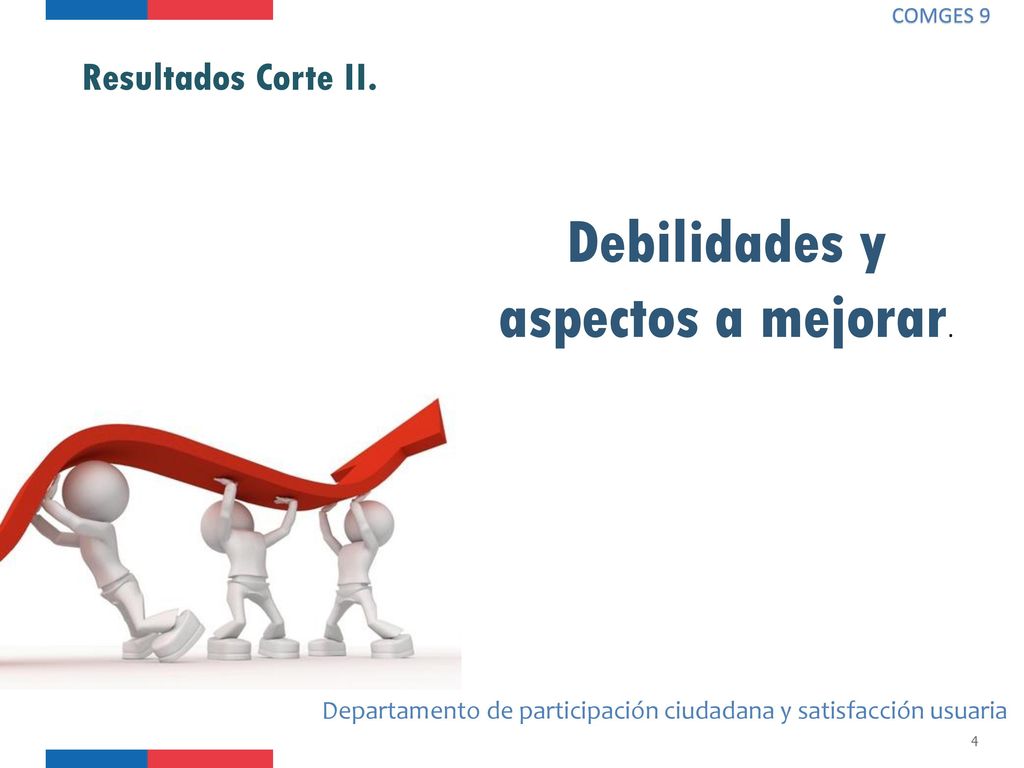 COMGES 9

Resultados Corte II.

Debilidades y aspectos a mejorar.

Departamento de participación ciudadana y satisfacción usuaria

4